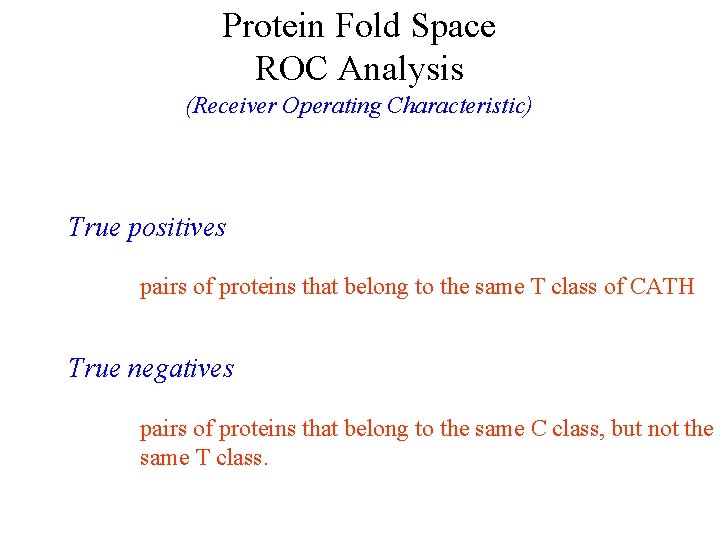 Protein Fold Space
ROC Analysis
(Receiver Operating Characteristic)

True positives

pairs of proteins that belong to the same T class of CATH

True negatives

pairs of proteins that belong to the same C class, but not the same T class.